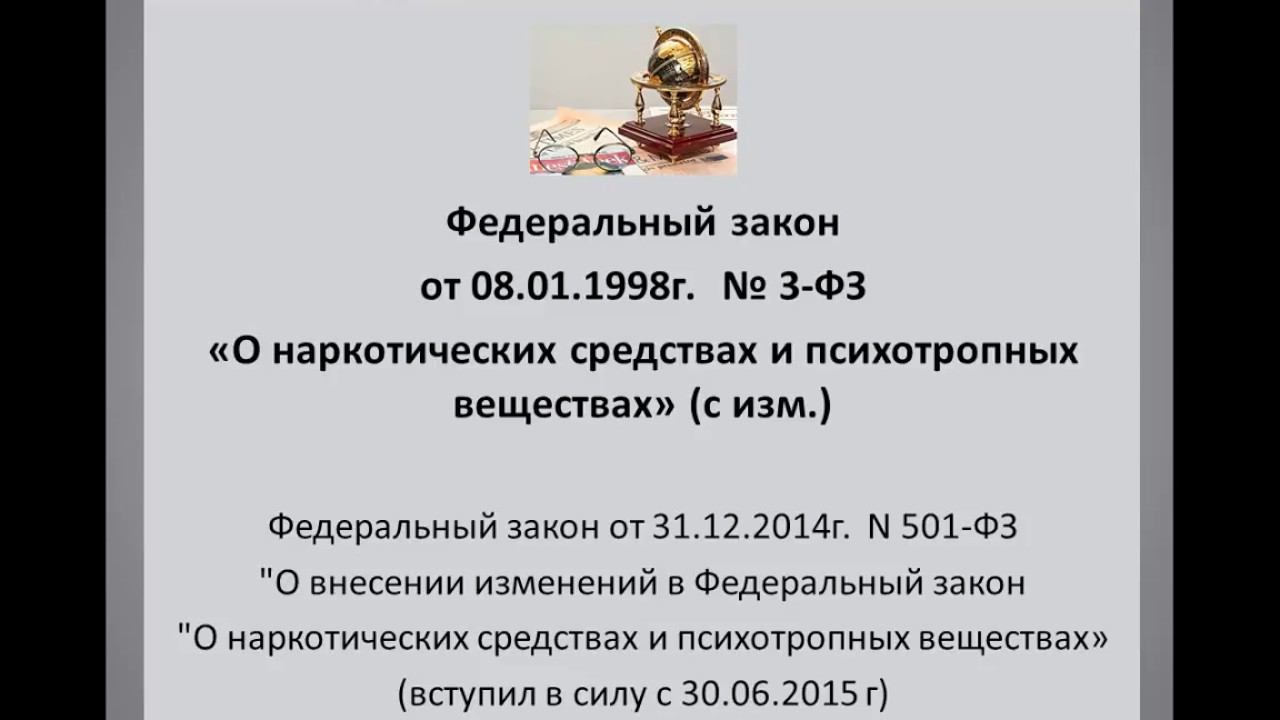 Федеральный закон
от 08.01.1998г. № 3-ФЗ
«О наркотических средствах и психотропных веществах» (с изм.)

Федеральный закон от 31.12.2014г. N 501-ФЗ
"О внесении изменений в Федеральный закон
"О наркотических средствах и психотропных веществах»
(вступил в силу с 30.06.2015 г)